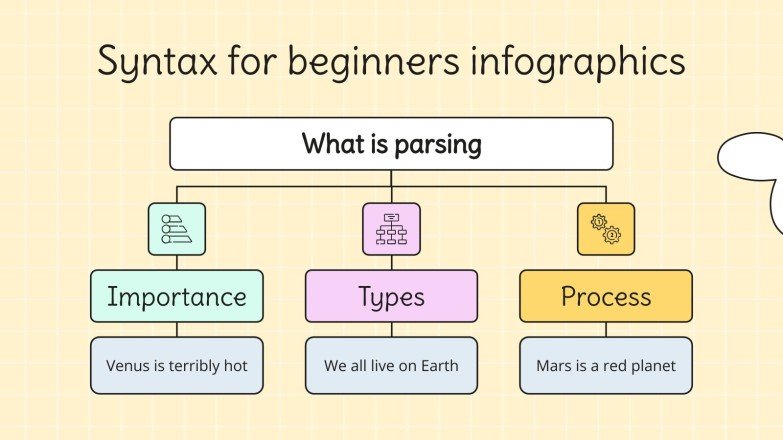 Syntax for beginners infographics

What is parsing

Importance

Venus is terribly hot

Types

We all live on Earth

Process

Mars is a red planet